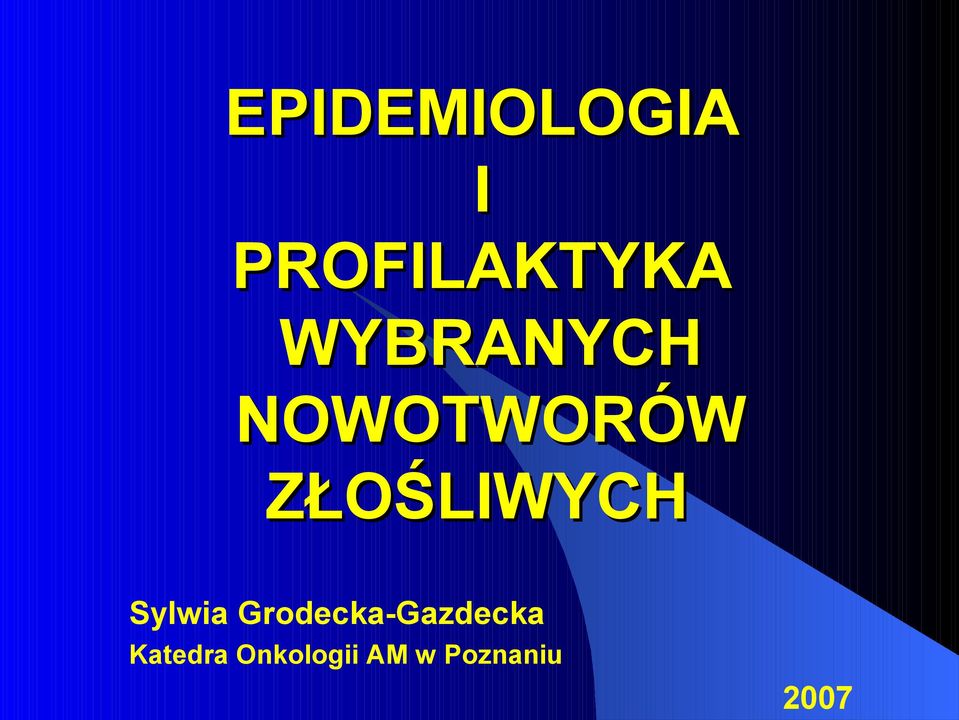 EPIDEMIOLOGIA
I
PROFILAKTYKA
WYBRANYCH
NOWOTWORÓW
ZŁOŚLIWYCH

Sylwia Grodecka-Gazdecka
Katedra Onkologii AM w Poznaniu

2007